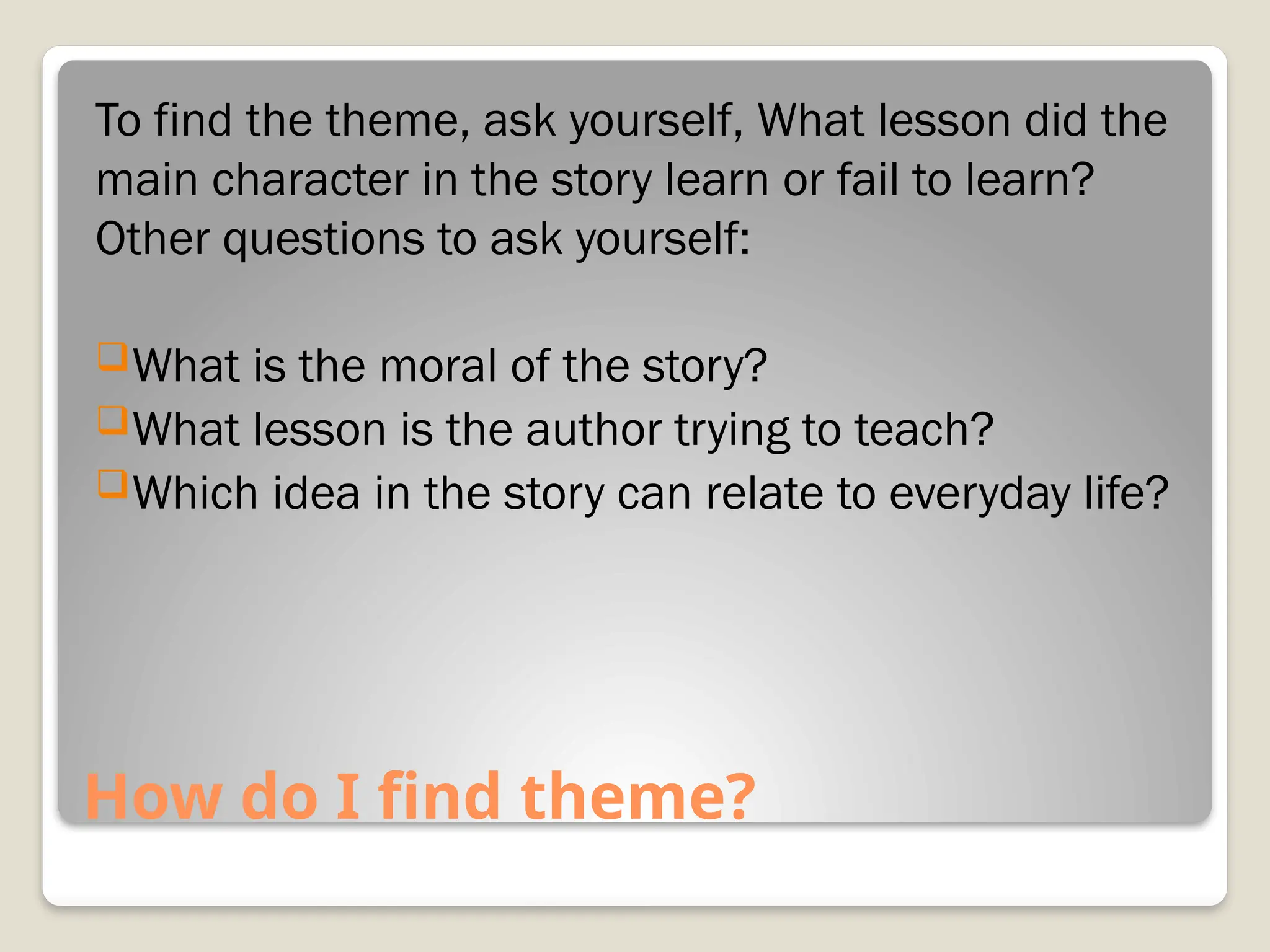 To find the theme, ask yourself, What lesson did the main character in the story learn or fail to learn? Other questions to ask yourself:

What is the moral of the story?
What lesson is the author trying to teach?
Which idea in the story can relate to everyday life?

How do I find theme?